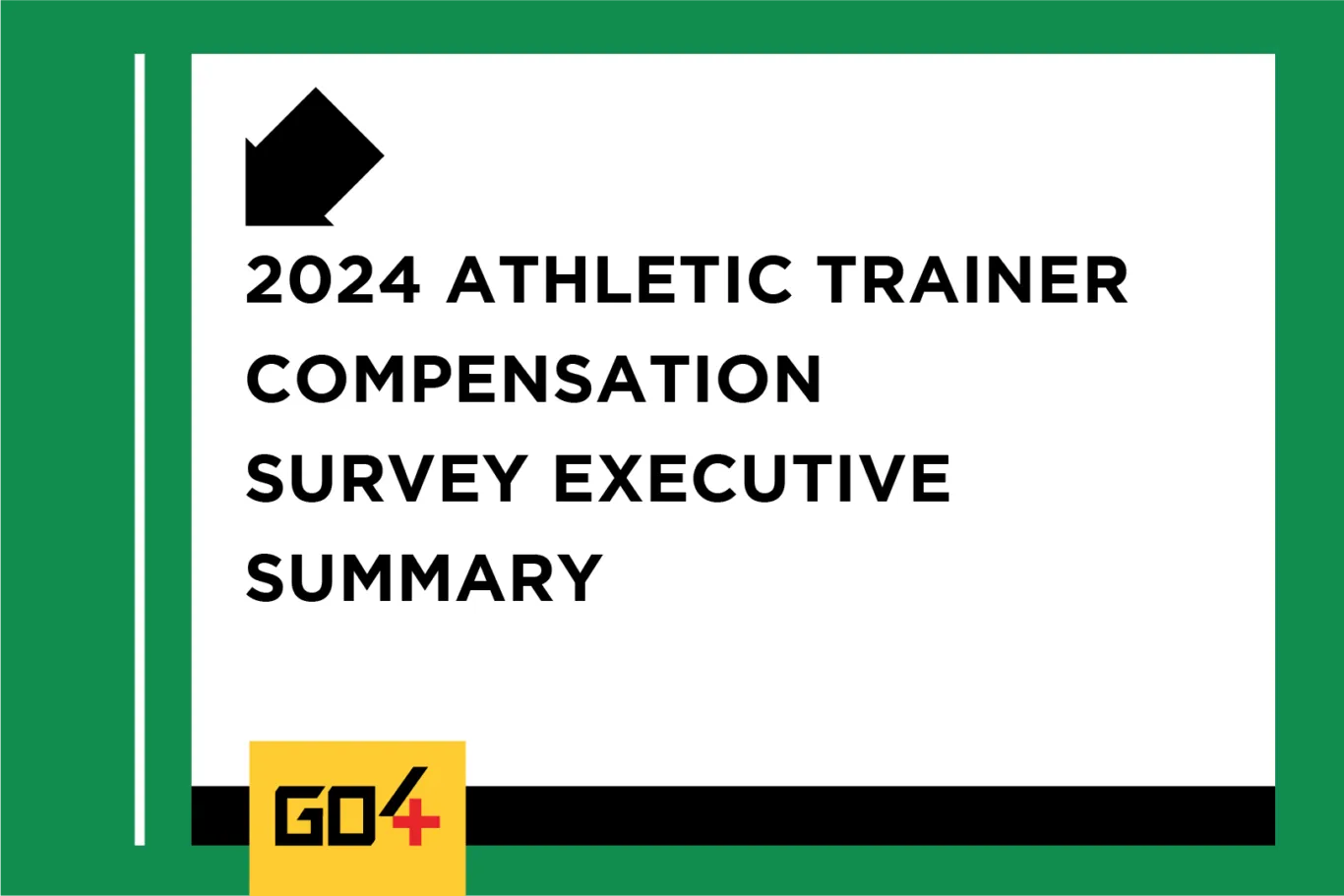 2024 ATHLETIC TRAINER COMPENSATION SURVEY EXECUTIVE SUMMARY

GO4